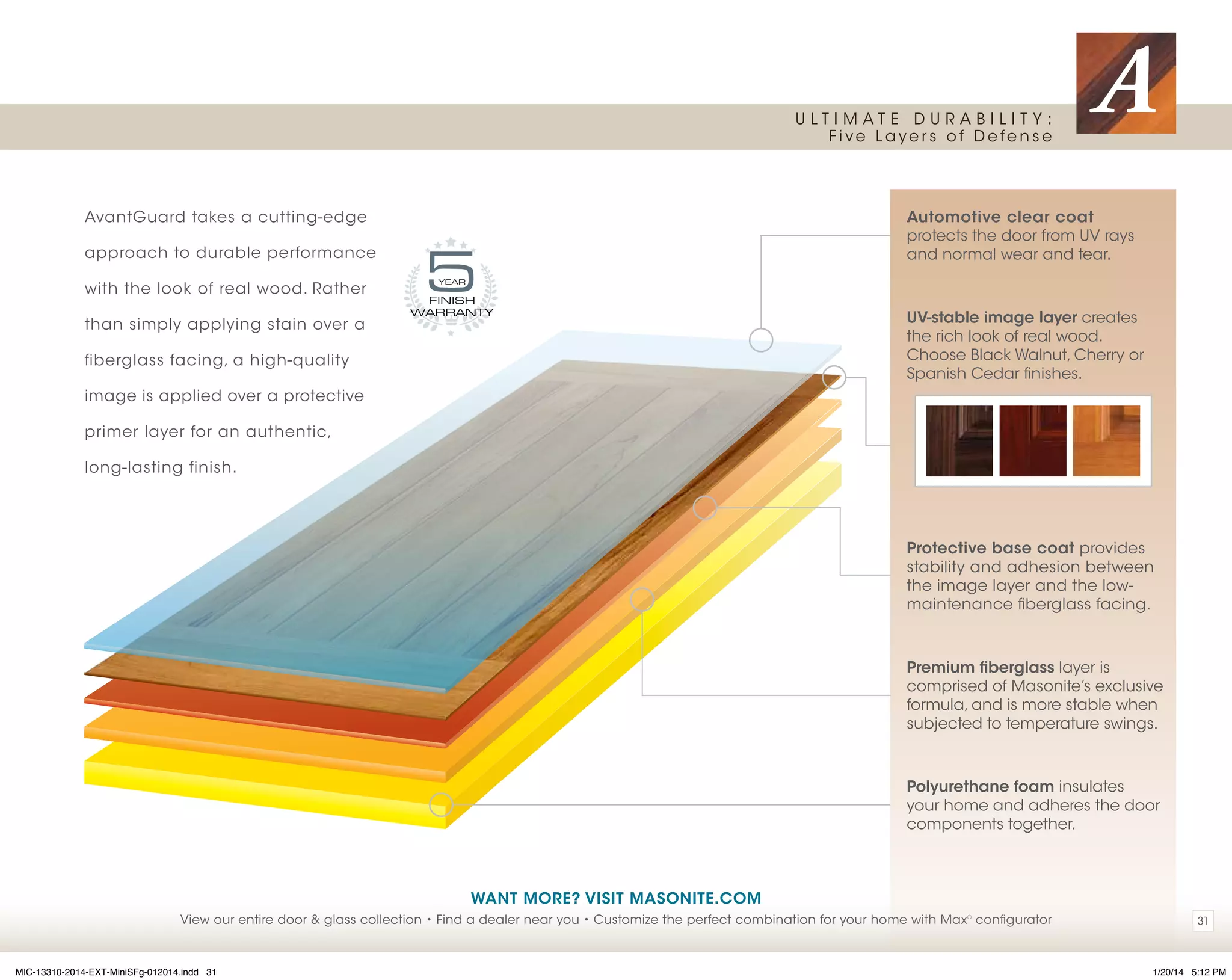 A

ULTIMATE DURABILITY:
Five Layers of Defense

AvantGuard takes a cutting-edge approach to durable performance with the look of real wood. Rather than simply applying stain over a fiberglass facing, a high-quality image is applied over a protective primer layer for an authentic, long-lasting finish.

5 YEAR FINISH WARRANTY

Automotive clear coat protects the door from UV rays and normal wear and tear.

UV-stable image layer creates the rich look of real wood. Choose Black Walnut, Cherry or Spanish Cedar finishes.

Protective base coat provides stability and adhesion between the image layer and the low-maintenance fiberglass facing.

Premium fiberglass layer is comprised of Masonite's exclusive formula, and is more stable when subjected to temperature swings.

Polyurethane foam insulates your home and adheres the door components together.

WANT MORE? VISIT MASONITE.COM

View our entire door & glass collection • Find a dealer near you • Customize the perfect combination for your home with Max® configurator

31

MIC-13310-2014-EXT-MiniSFg-012014.indd 31

1/20/14 5:12 PM